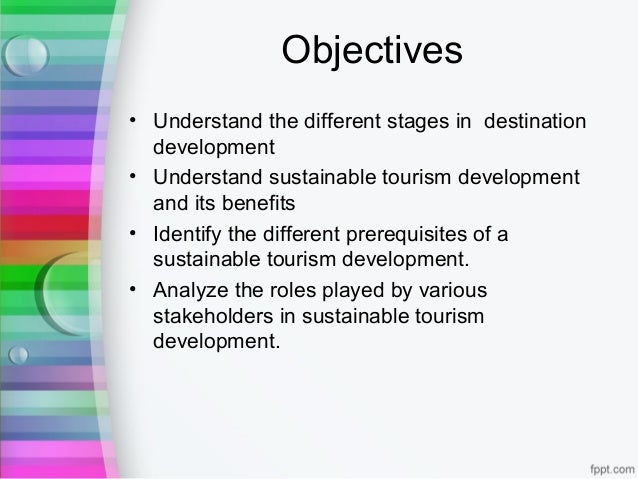 Objectives

• Understand the different stages in destination development
• Understand sustainable tourism development and its benefits
• Identify the different prerequisites of a sustainable tourism development.
• Analyze the roles played by various stakeholders in sustainable tourism development.

fppt.com